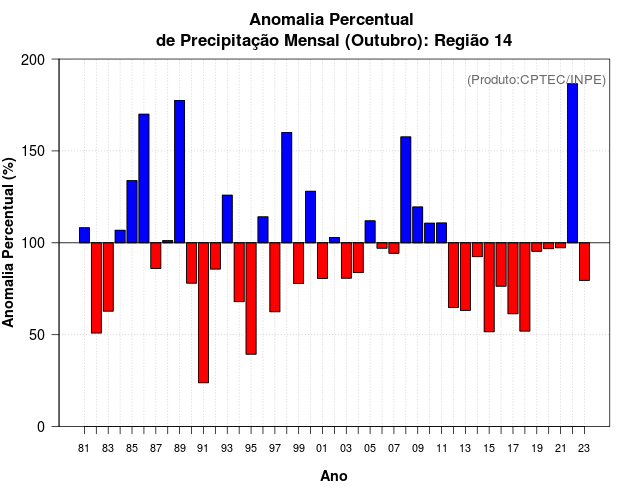 Anomalia Percentual
de Precipitação Mensal (Outubro): Região 14

(Produto:CPTEC/INPE)

Anomalia Percentual (%)

200
150
100
50
0

81 83 85 87 89 91 93 95 97 99 01 03 05 07 09 11 13 15 17 19 21 23

Ano